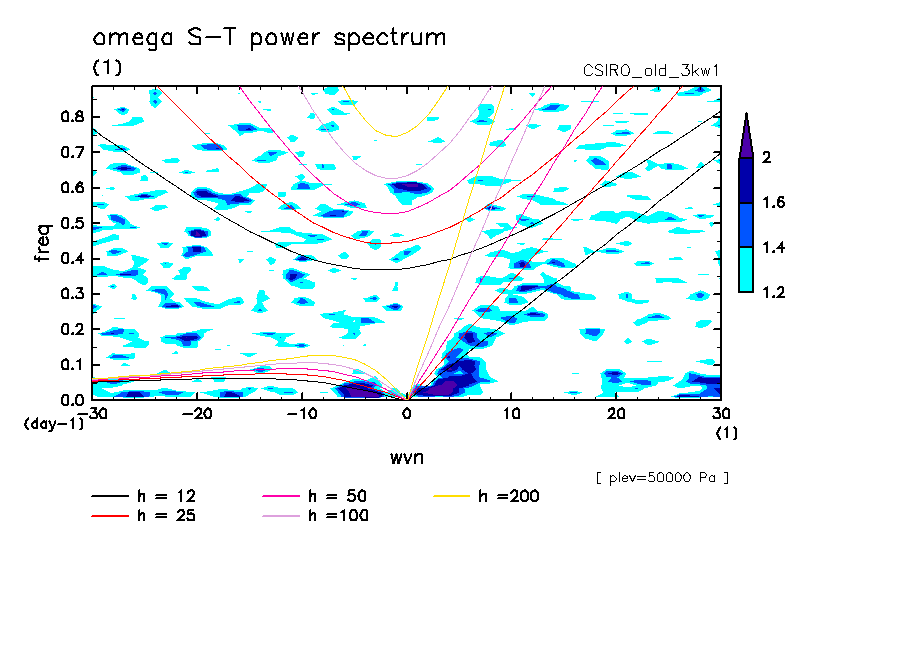 omega S-T power spectrum
(1)
CSIRO_old_3kw1

freq
0.8
0.7
0.6
0.5
0.4
0.3
0.2
0.1
0.0
(day-1)

-30 -20 -10 0 10 20 30
(1)
wvn

2
1.6
1.4
1.2

[ plev=50000 Pa ]

h = 12
h = 25
h = 50
h =100
h =200